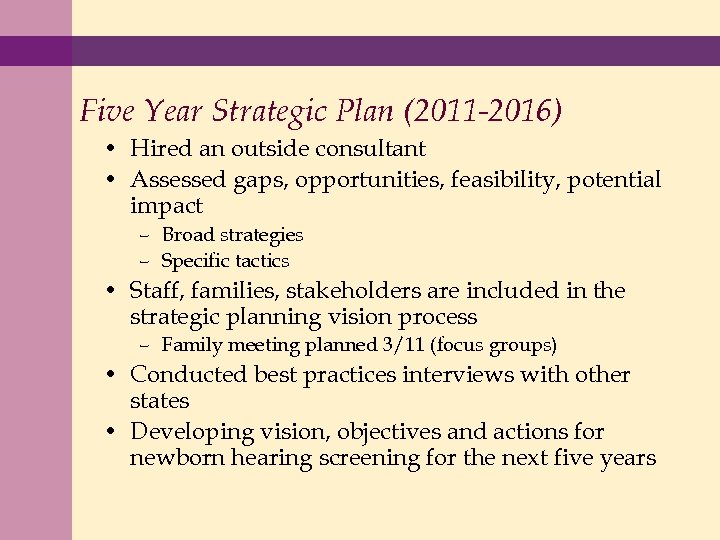 Five Year Strategic Plan (2011-2016)

• Hired an outside consultant
• Assessed gaps, opportunities, feasibility, potential impact
  – Broad strategies
  – Specific tactics
• Staff, families, stakeholders are included in the strategic planning vision process
  – Family meeting planned 3/11 (focus groups)
• Conducted best practices interviews with other states
• Developing vision, objectives and actions for newborn hearing screening for the next five years